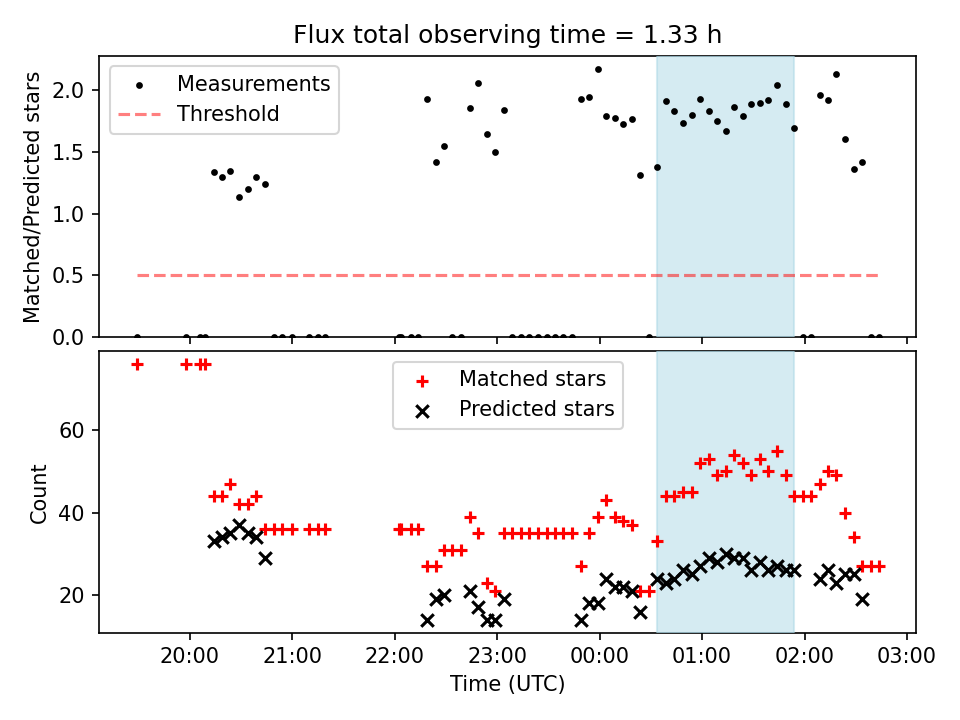 Flux total observing time = 1.33 h

Measurements
Threshold

Matched/Predicted stars

2.0
1.5
1.0
0.5
0.0

Matched stars
Predicted stars

Count

60
40
20

20:00
21:00
22:00
23:00
00:00
01:00
02:00
03:00

Time (UTC)